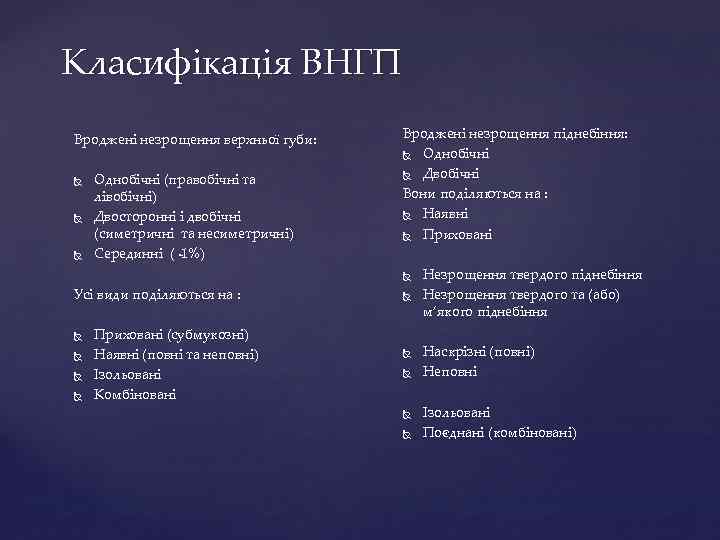 Класифікація ВНГП

Вроджені незрощення верхньої губи:

Однобічні (правобічні та лівобічні)
Двосторонні і двобічні (симетричні та несиметричні)
Серединні ( -1%)

Усі види поділяються на :

Приховані (субмукозні)
Наявні (повні та неповні)
Ізольовані
Комбіновані

Вроджені незрощення піднебіння:
Однобічні
Двобічні
Вони поділяються на :
Наявні
Приховані

Незрощення твердого піднебіння
Незрощення твердого та (або) м'якого піднебіння

Наскрізні (повні)
Неповні

Ізольовані
Поєднані (комбіновані)